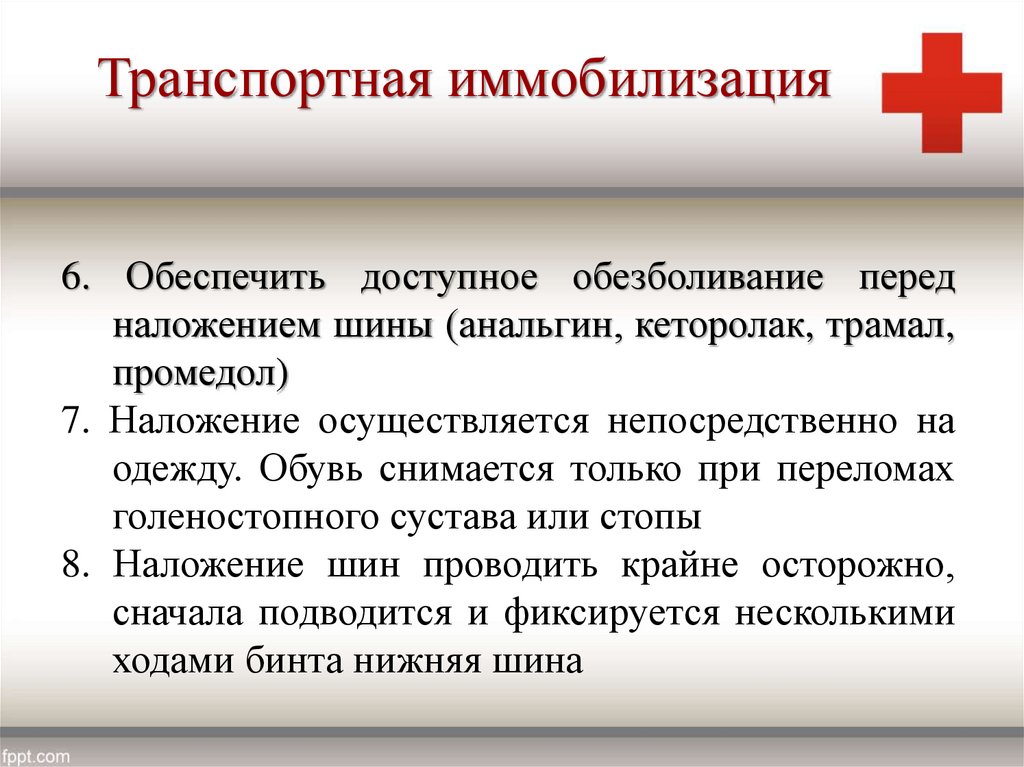 Транспортная иммобилизация

6. Обеспечить доступное обезболивание перед наложением шины (анальгин, кеторолак, трамал, промедол)
7. Наложение осуществляется непосредственно на одежду. Обувь снимается только при переломах голеностопного сустава или стопы
8. Наложение шин проводить крайне осторожно, сначала подводится и фиксируется несколькими ходами бинта нижняя шина

fppt.com